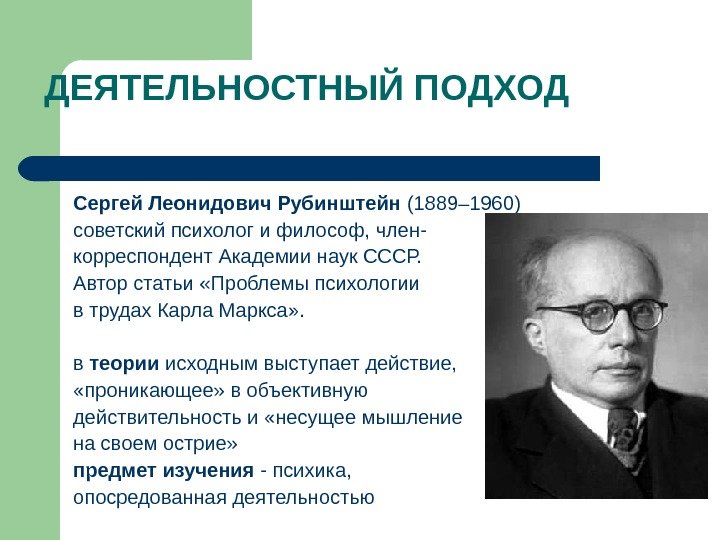 ДЕЯТЕЛЬНОСТНЫЙ ПОДХОД

Сергей Леонидович Рубинштейн (1889–1960) советский психолог и философ, член-корреспондент Академии наук СССР. Автор статьи «Проблемы психологии в трудах Карла Маркса».

в теории исходным выступает действие, «проникающее» в объективную действительность и «несущее мышление на своем острие»
предмет изучения - психика, опосредованная деятельностью